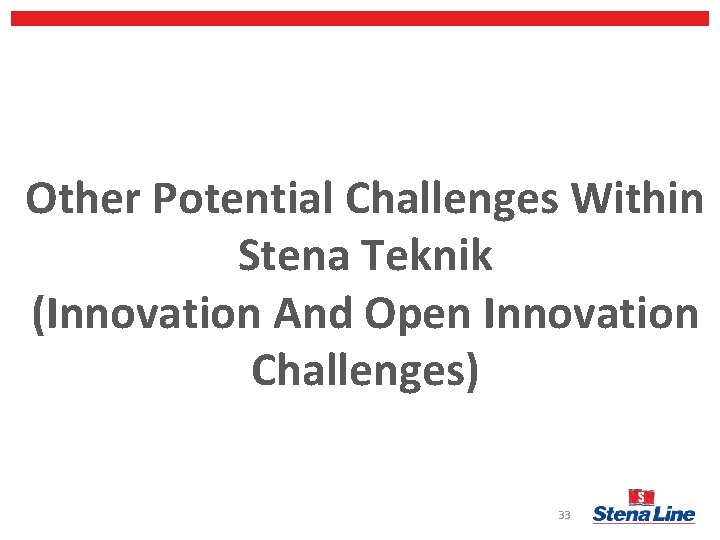 Other Potential Challenges Within Stena Teknik
(Innovation And Open Innovation Challenges)

33

S
Stena Line